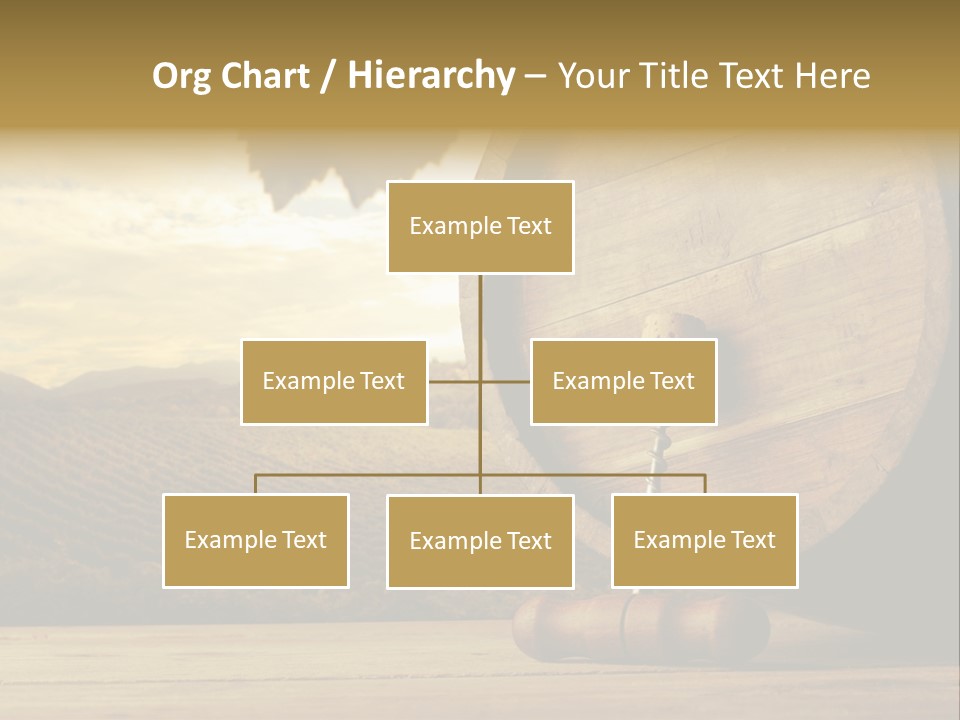 Org Chart / Hierarchy – Your Title Text Here

Example Text

Example Text

Example Text

Example Text

Example Text

Example Text